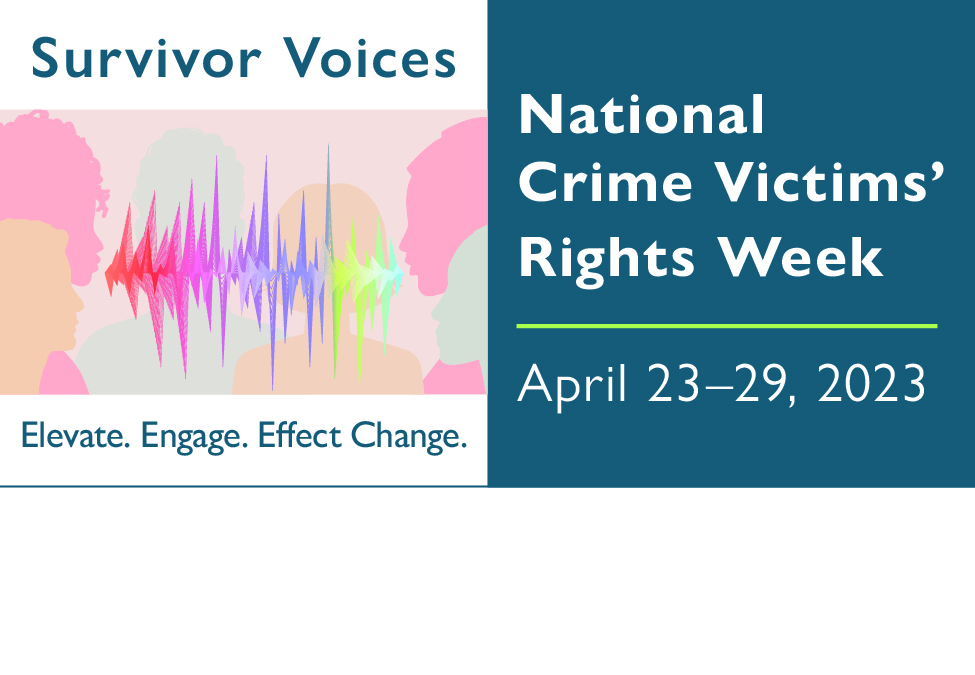 Survivor Voices

Elevate. Engage. Effect Change.

National Crime Victims' Rights Week

April 23–29, 2023